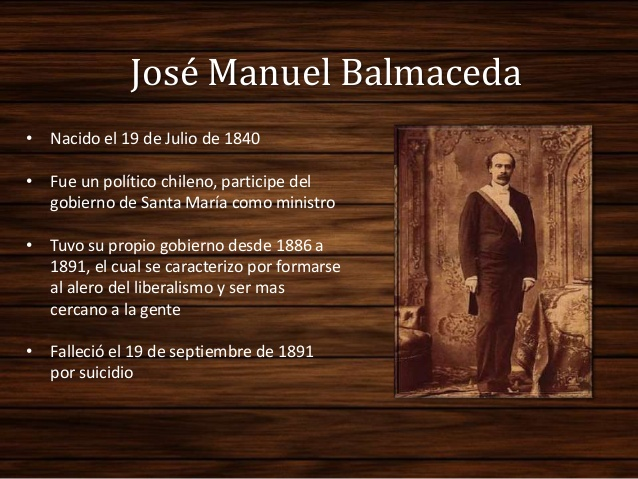 José Manuel Balmaceda

• Nacido el 19 de Julio de 1840

• Fue un político chileno, participe del gobierno de Santa María como ministro

• Tuvo su propio gobierno desde 1886 a 1891, el cual se caracterizo por formarse al alero del liberalismo y ser mas cercano a la gente

• Falleció el 19 de septiembre de 1891 por suicidio